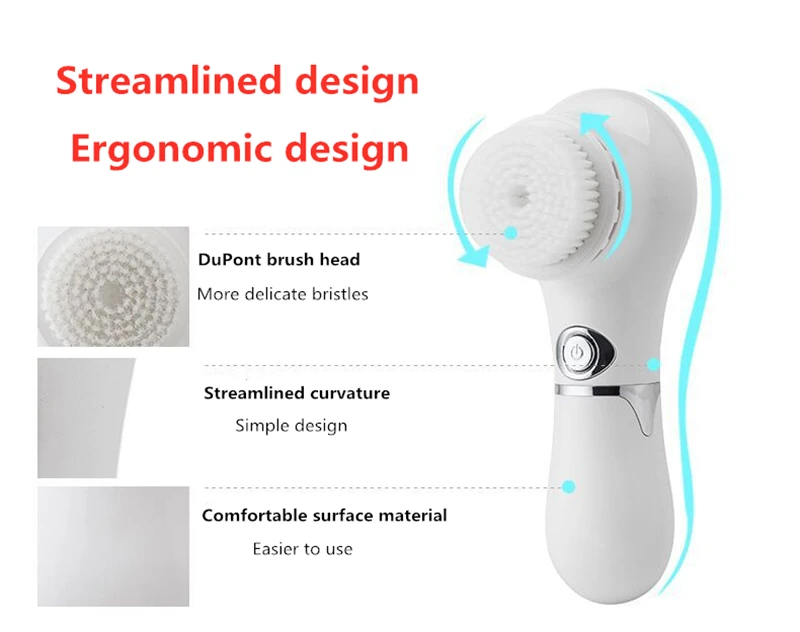 Streamlined design
Ergonomic design

DuPont brush head
More delicate bristles

Streamlined curvature
Simple design

Comfortable surface material
Easier to use